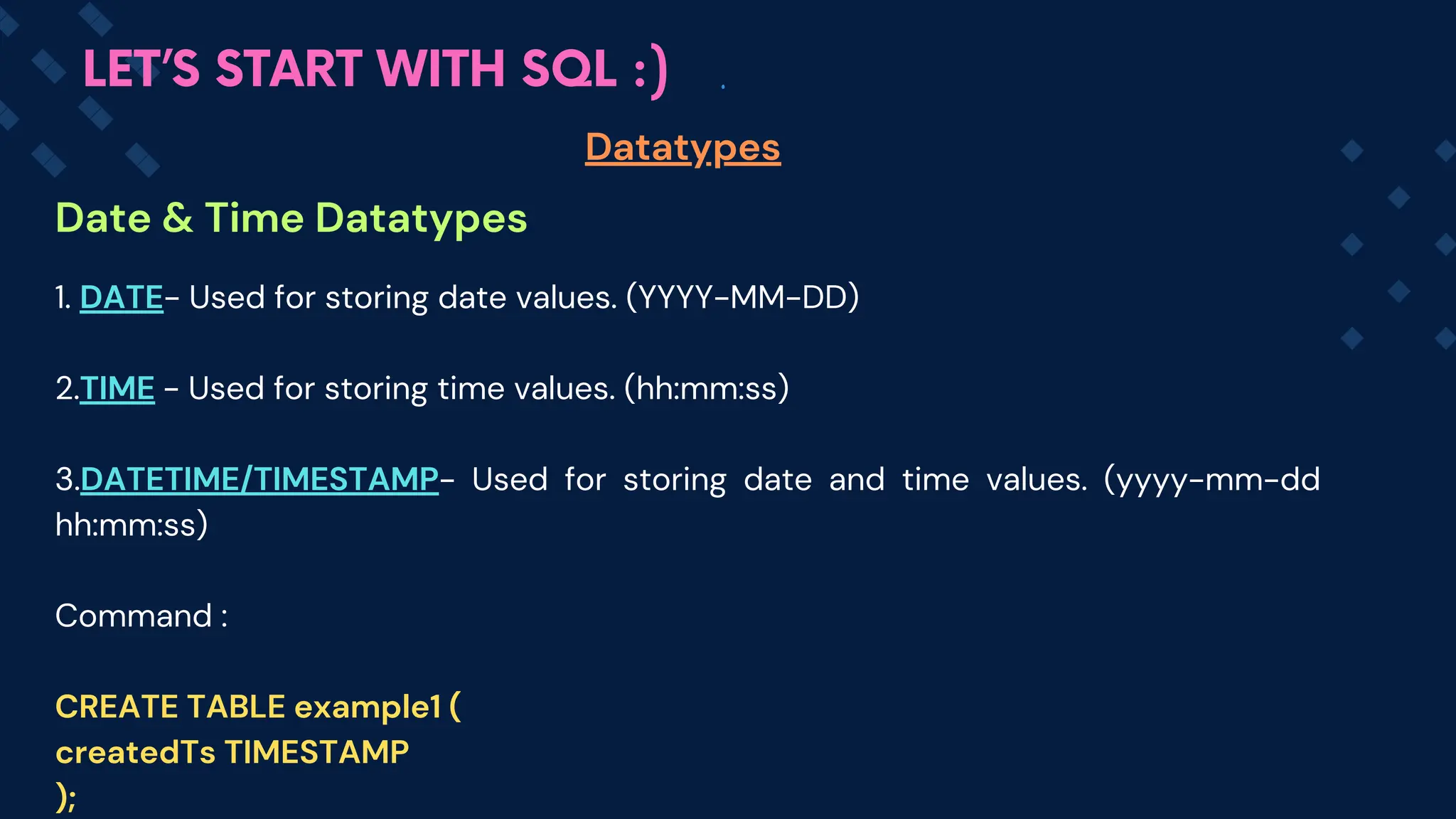 LET'S START WITH SQL :)

Datatypes

Date & Time Datatypes

1. DATE- Used for storing date values. (YYYY-MM-DD)

2.TIME - Used for storing time values. (hh:mm:ss)

3.DATETIME/TIMESTAMP- Used for storing date and time values. (yyyy-mm-dd hh:mm:ss)

Command :

CREATE TABLE example1 (
createdTs TIMESTAMP
);